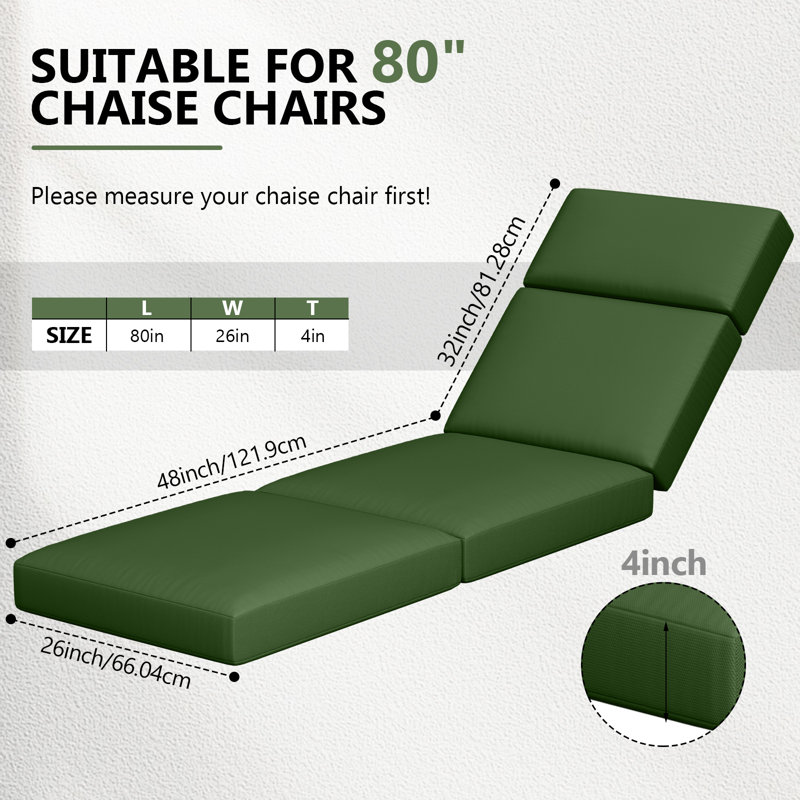 SUITABLE FOR 80"
CHAISE CHAIRS

Please measure your chaise chair first!

|  | L | W | T |
|---|---|---|---|
| SIZE | 80in | 26in | 4in |

32inch/81.28cm

48inch/121.9cm

26inch/66.04cm

4inch